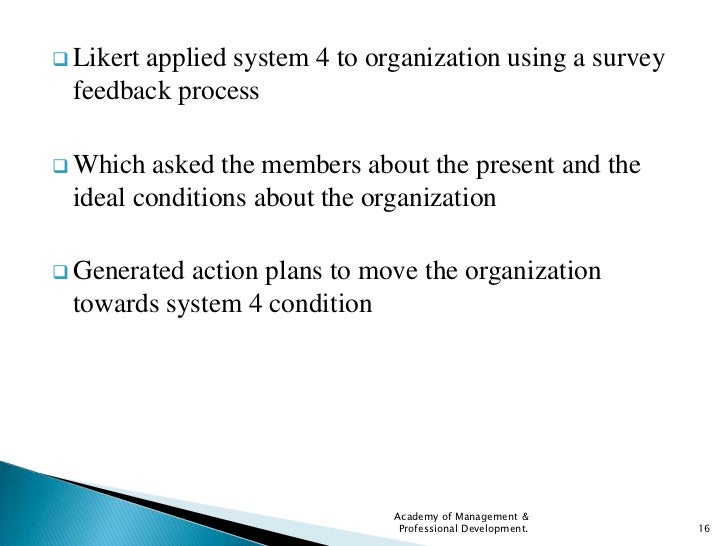 Likert applied system 4 to organization using a survey feedback process

Which asked the members about the present and the ideal conditions about the organization

Generated action plans to move the organization towards system 4 condition

Academy of Management & Professional Development.

16